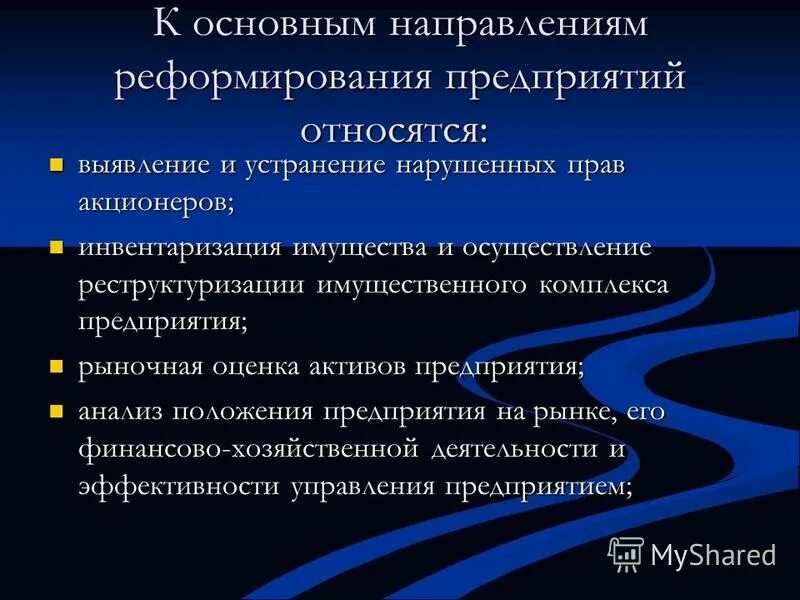 К основным направлениям реформирования предприятий относятся:

- выявление и устранение нарушенных прав акционеров;
- инвентаризация имущества и осуществление реструктуризации имущественного комплекса предприятия;
- рыночная оценка активов предприятия;
- анализ положения предприятия на рынке, его финансово-хозяйственной деятельности и эффективности управления предприятием;

MyShared